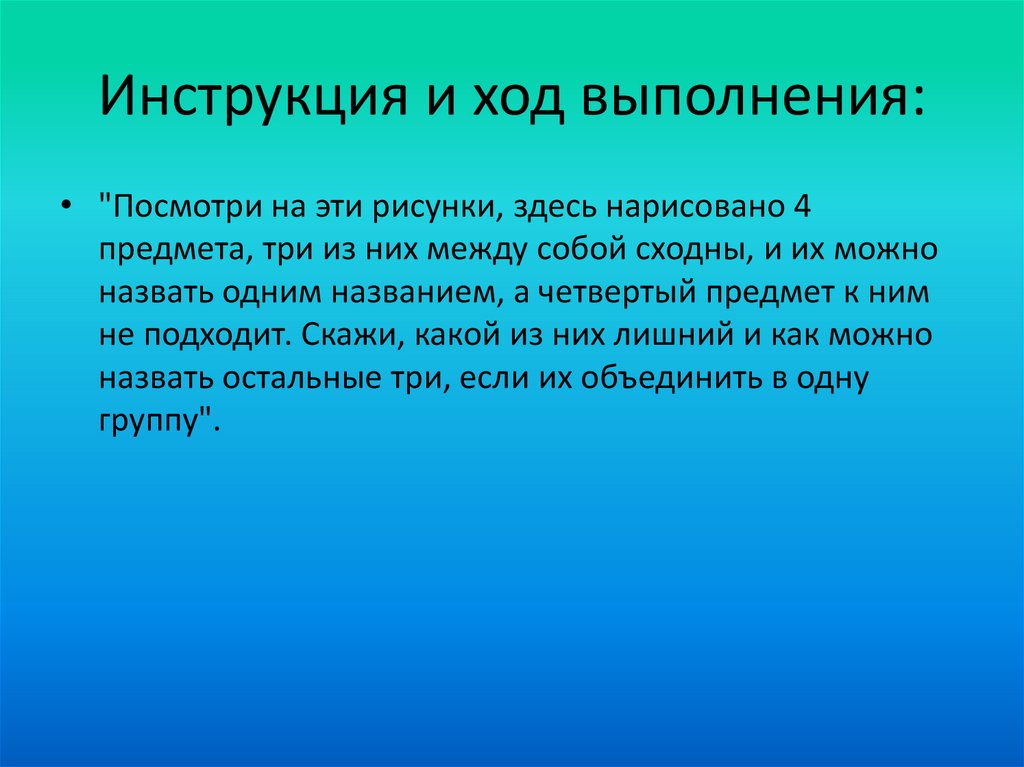 Инструкция и ход выполнения:

• "Посмотри на эти рисунки, здесь нарисовано 4 предмета, три из них между собой сходны, и их можно назвать одним названием, а четвертый предмет к ним не подходит. Скажи, какой из них лишний и как можно назвать остальные три, если их объединить в одну группу".